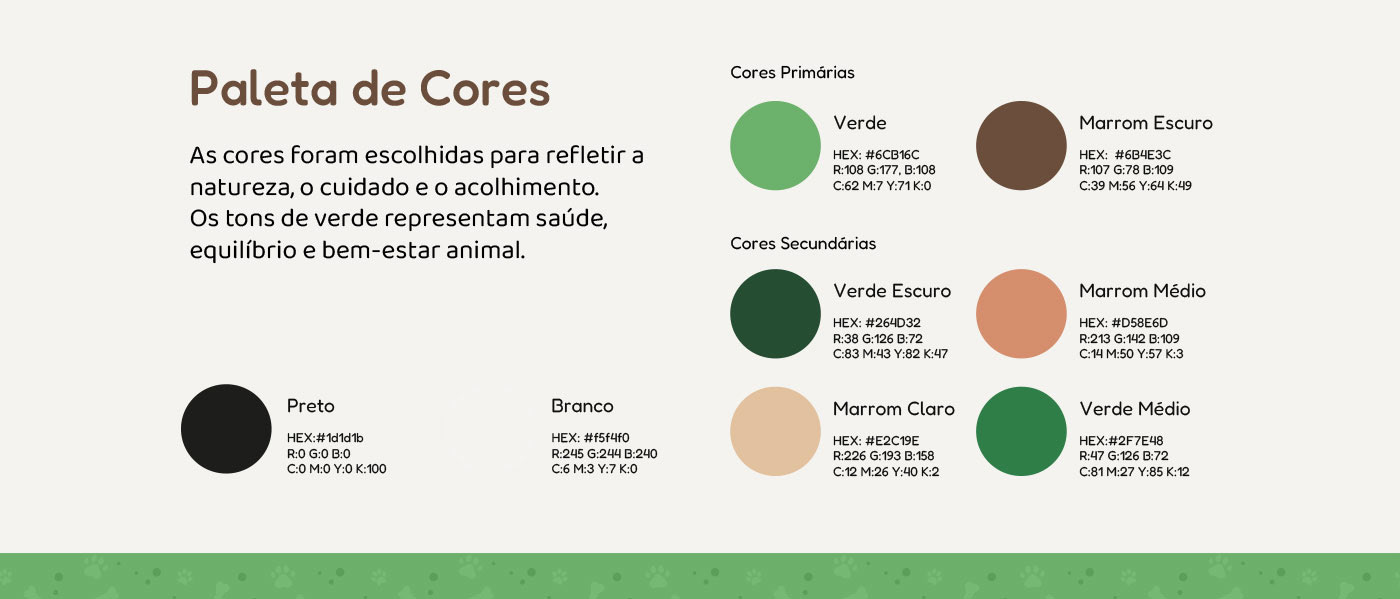 Paleta de Cores

As cores foram escolhidas para refletir a natureza, o cuidado e o acolhimento.
Os tons de verde representam saúde, equilíbrio e bem-estar animal.

Preto
HEX:#1d1d1b
R:0 G:0 B:0
C:0 M:0 Y:0 K:100

Branco
HEX: #f5f4f0
R:245 G:244 B:240
C:6 M:3 Y:7 K:0

Cores Primárias

Verde
HEX: #6CB16C
R:108 G:177, B:108
C:62 M:7 Y:71 K:0

Marrom Escuro
HEX: #6B4E3C
R:107 G:78 B:109
C:39 M:56 Y:64 K:49

Cores Secundárias

Verde Escuro
HEX: #264D32
R:38 G:126 B:72
C:83 M:43 Y:82 K:47

Marrom Médio
HEX: #D58E6D
R:213 G:142 B:109
C:14 M:50 Y:57 K:3

Marrom Claro
HEX: #E2C19E
R:226 G:193 B:158
C:12 M:26 Y:40 K:2

Verde Médio
HEX:#2F7E48
R:47 G:126 B:72
C:81 M:27 Y:85 K:12